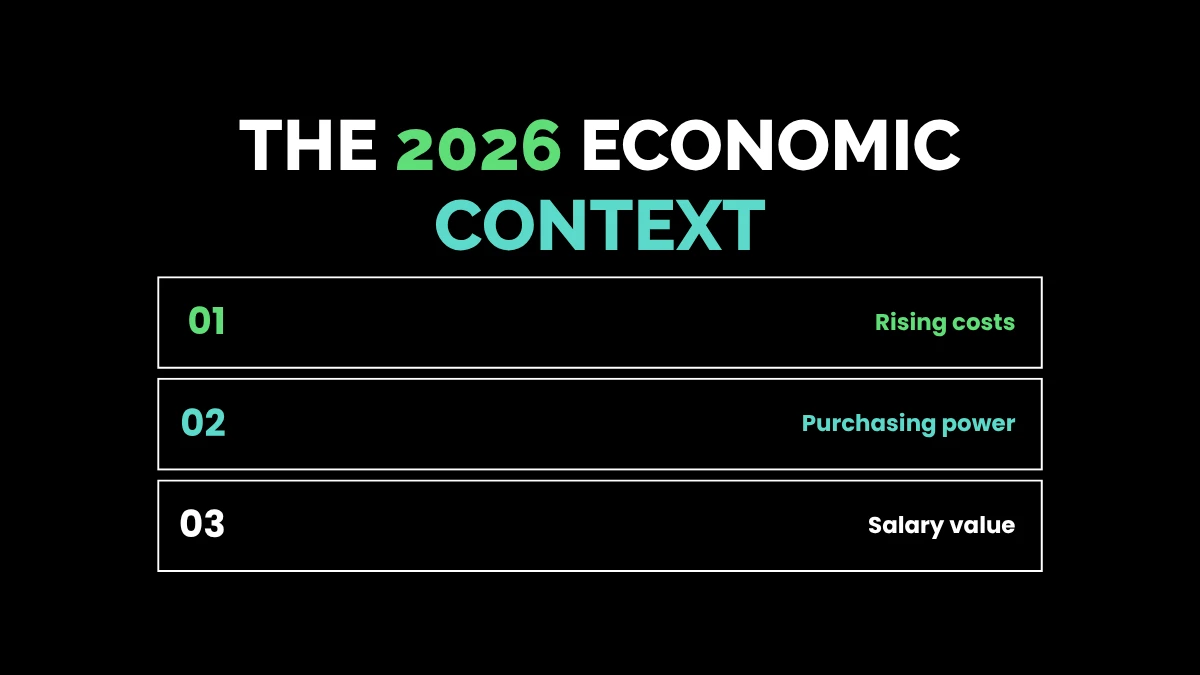 THE 2026 ECONOMIC CONTEXT

01 Rising costs

02 Purchasing power

03 Salary value